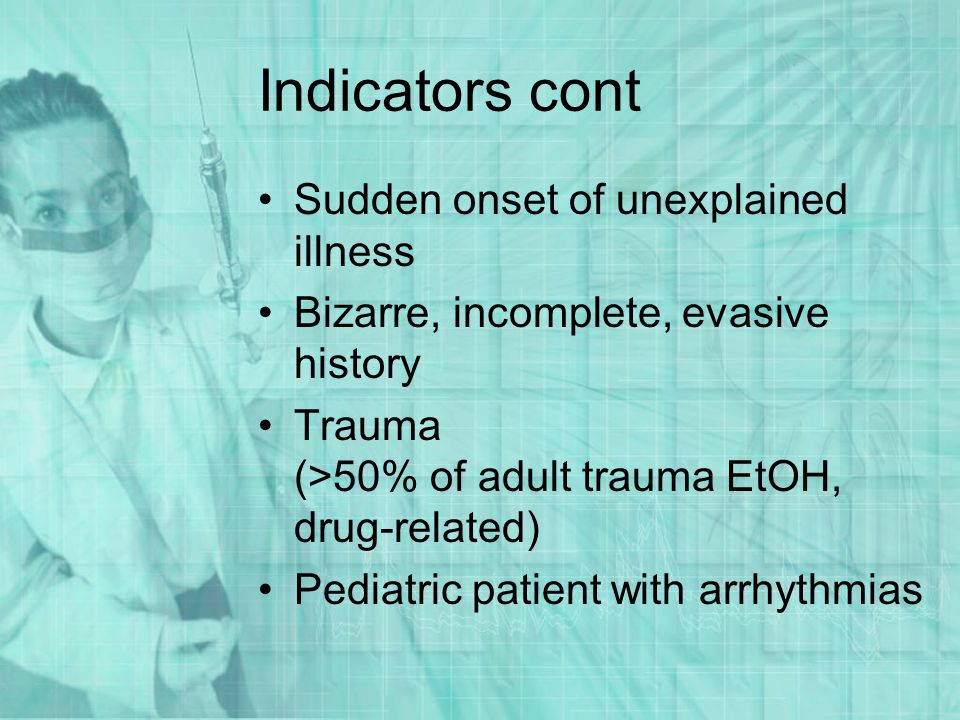 Indicators cont

• Sudden onset of unexplained illness
• Bizarre, incomplete, evasive history
• Trauma
(>50% of adult trauma EtOH, drug-related)
• Pediatric patient with arrhythmias